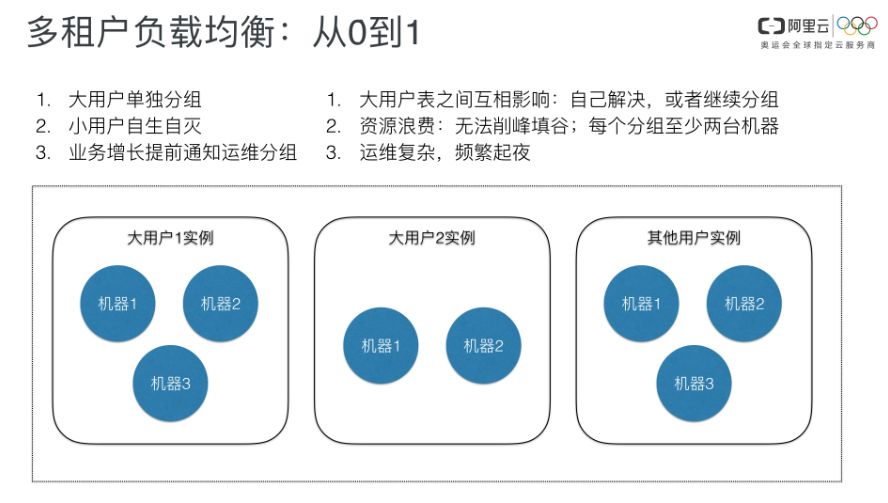 多租户负载均衡：从0到1

阿里云
奥运会全球指定云服务商

1. 大用户单独分组
2. 小用户自生自灭
3. 业务增长提前通知运维分组

1. 大用户表之间互相影响：自己解决，或者继续分组
2. 资源浪费：无法削峰填谷；每个分组至少两台机器
3. 运维复杂，频繁起夜

大用户1实例

机器1

机器2

机器3

大用户2实例

机器1

机器2

其他用户实例

机器1

机器2

机器3